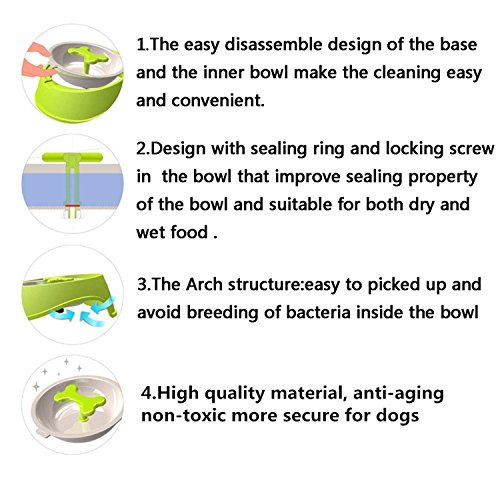 1.The easy disassemble design of the base and the inner bowl make the cleaning easy and convenient.

2.Design with sealing ring and locking screw in  the bowl that improve sealing property of the bowl and suitable for both dry and wet food .

3.The Arch structure:easy to picked up and avoid breeding of bacteria inside the bowl

4.High quality material, anti-aging non-toxic more secure for dogs